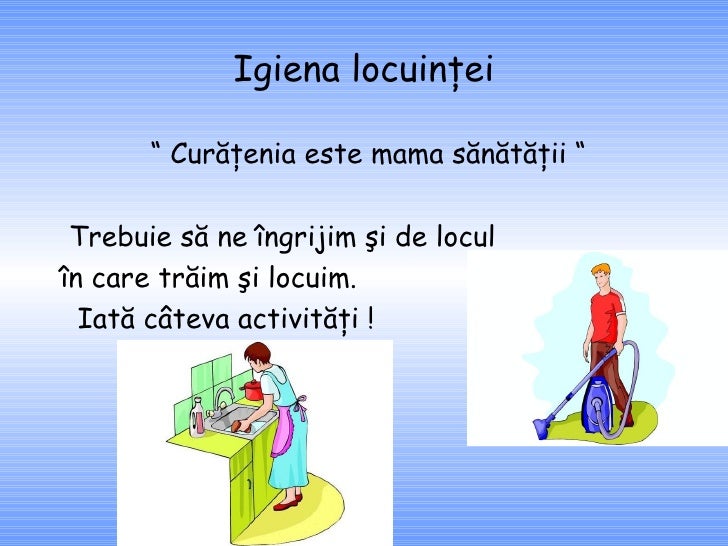 Igiena locuinței

“ Curățenia este mama sănătății “

Trebuie să ne îngrijim şi de locul în care trăim şi locuim.

Iată câteva activități !